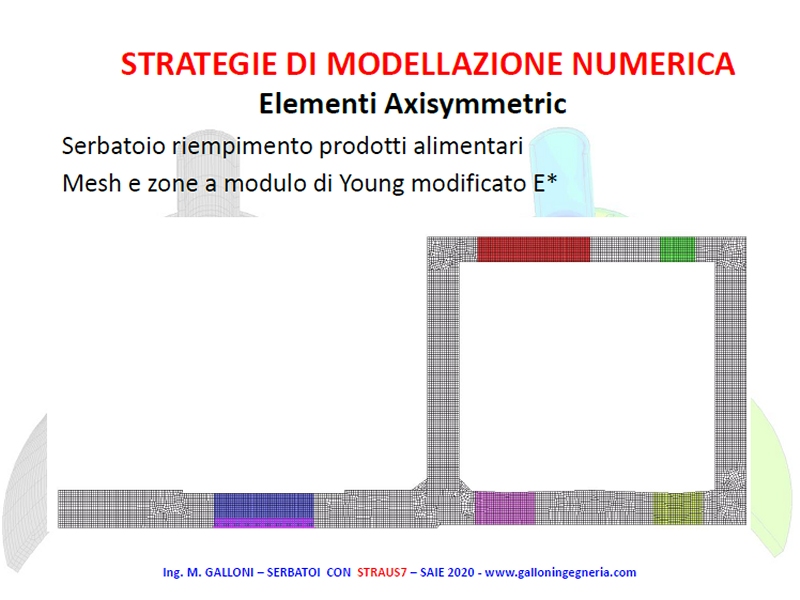 STRATEGIE DI MODELLAZIONE NUMERICA

Elementi Axisymmetric

Serbatoio riempimento prodotti alimentari

Mesh e zone a modulo di Young modificato E*

Ing. M. GALLONI – SERBATOI CON STRAUS7 – SAIE 2020 - www.galloningegneria.com